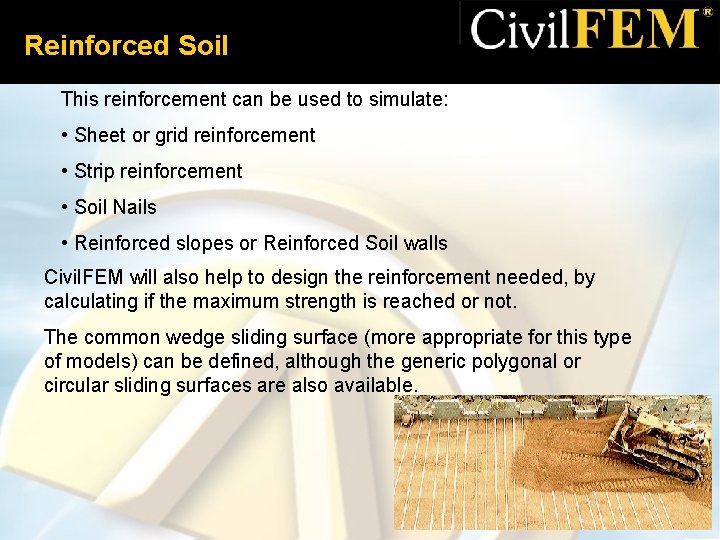 Reinforced Soil

CivilFEM®

This reinforcement can be used to simulate:

• Sheet or grid reinforcement

• Strip reinforcement

• Soil Nails

• Reinforced slopes or Reinforced Soil walls

CivilFEM will also help to design the reinforcement needed, by calculating if the maximum strength is reached or not.

The common wedge sliding surface (more appropriate for this type of models) can be defined, although the generic polygonal or circular sliding surfaces are also available.